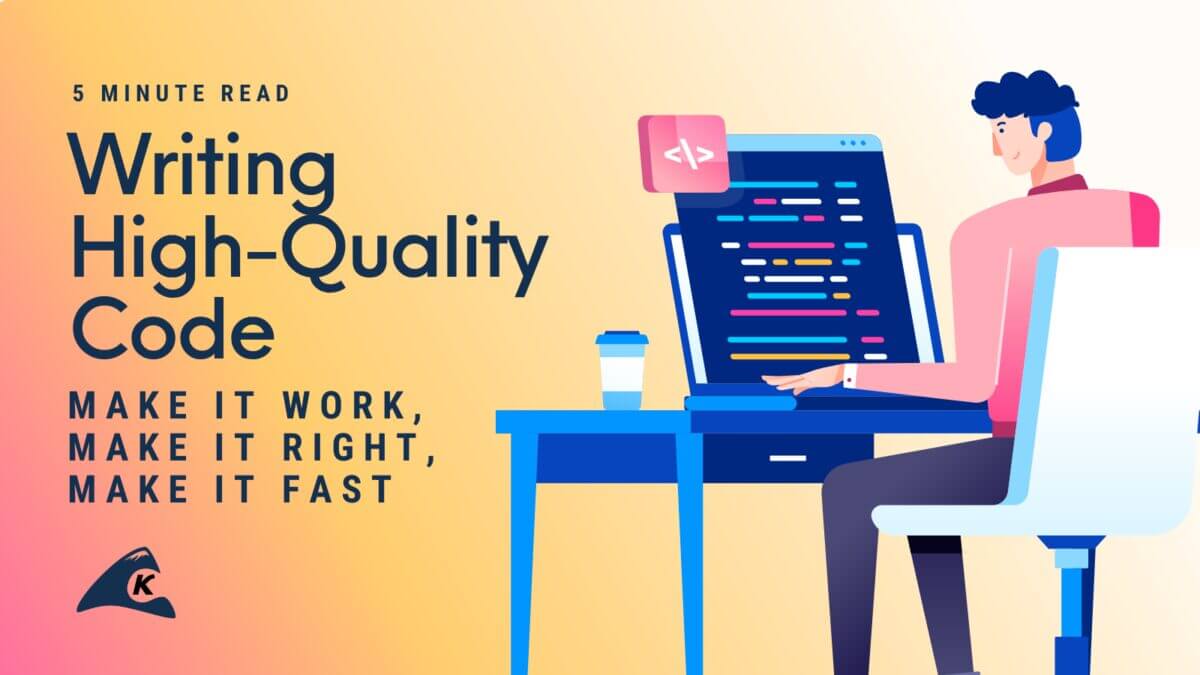 5 MINUTE READ

Writing High-Quality Code

MAKE IT WORK, MAKE IT RIGHT, MAKE IT FAST

</>

K